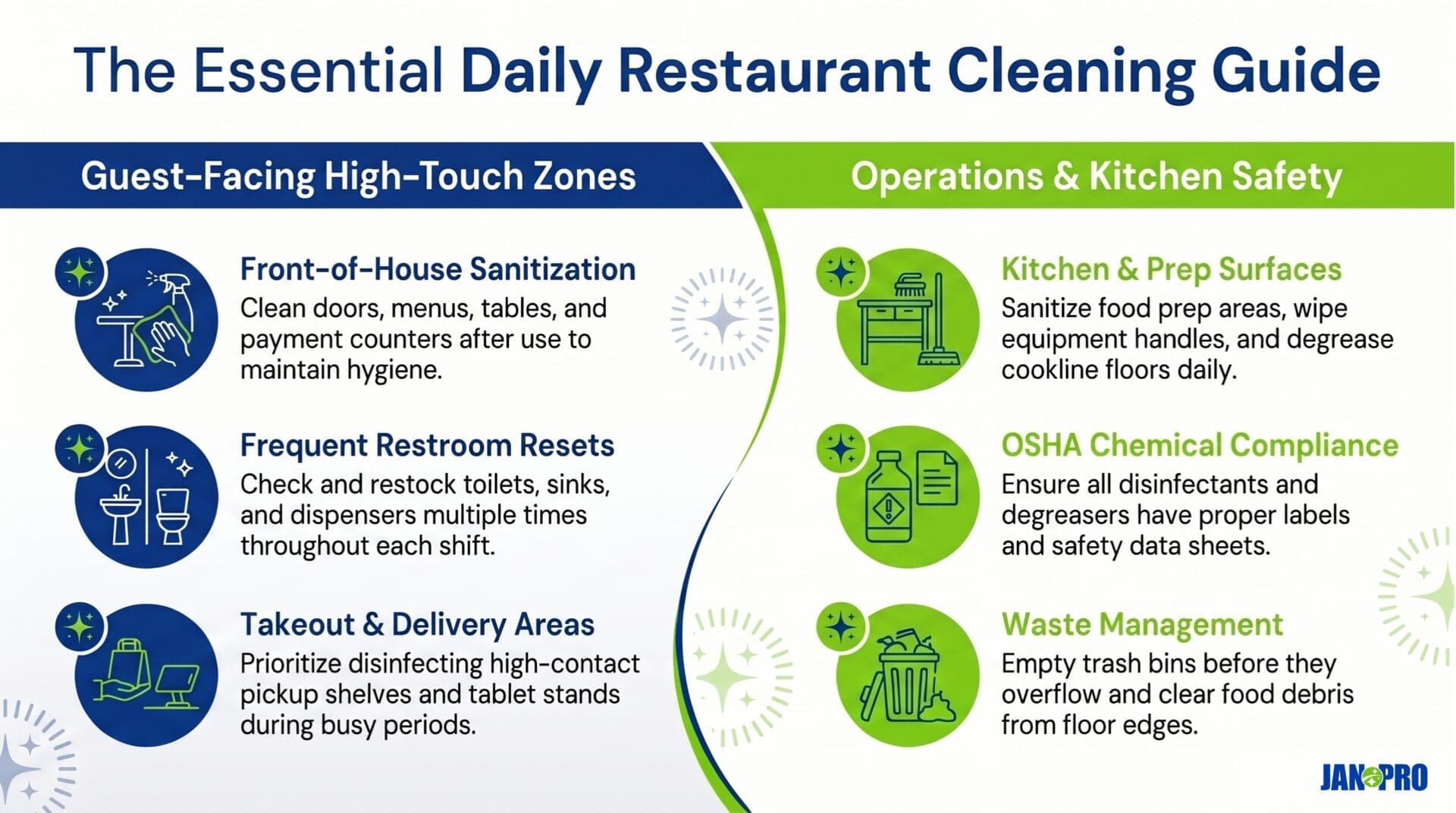 The Essential Daily Restaurant Cleaning Guide

Guest-Facing High-Touch Zones

Front-of-House Sanitization
Clean doors, menus, tables, and payment counters after use to maintain hygiene.

Frequent Restroom Resets
Check and restock toilets, sinks, and dispensers multiple times throughout each shift.

Takeout & Delivery Areas
Prioritize disinfecting high-contact pickup shelves and tablet stands during busy periods.

Operations & Kitchen Safety

Kitchen & Prep Surfaces
Sanitize food prep areas, wipe equipment handles, and degrease cookline floors daily.

OSHA Chemical Compliance
Ensure all disinfectants and degreasers have proper labels and safety data sheets.

Waste Management
Empty trash bins before they overflow and clear food debris from floor edges.

JAN-PRO